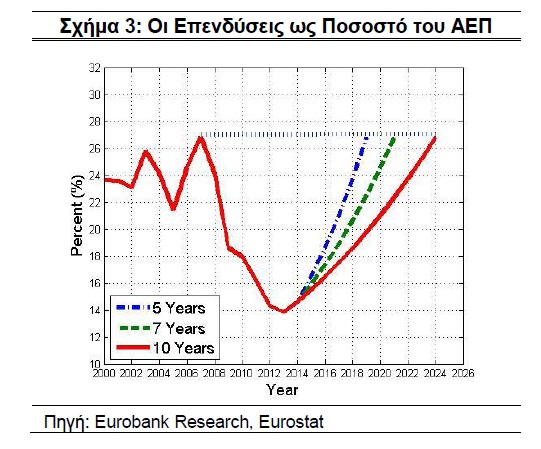 Σχήμα 3: Οι Επενδύσεις ως Ποσοστό του ΑΕΠ

32
30
28
26
24
22
20
18
16
14
12
10

Percent (%)

5 Years
7 Years
10 Years

2000 2002 2004 2006 2008 2010 2012 2014 2016 2018 2020 2022 2024 2026

Year

Πηγή: Eurobank Research, Eurostat